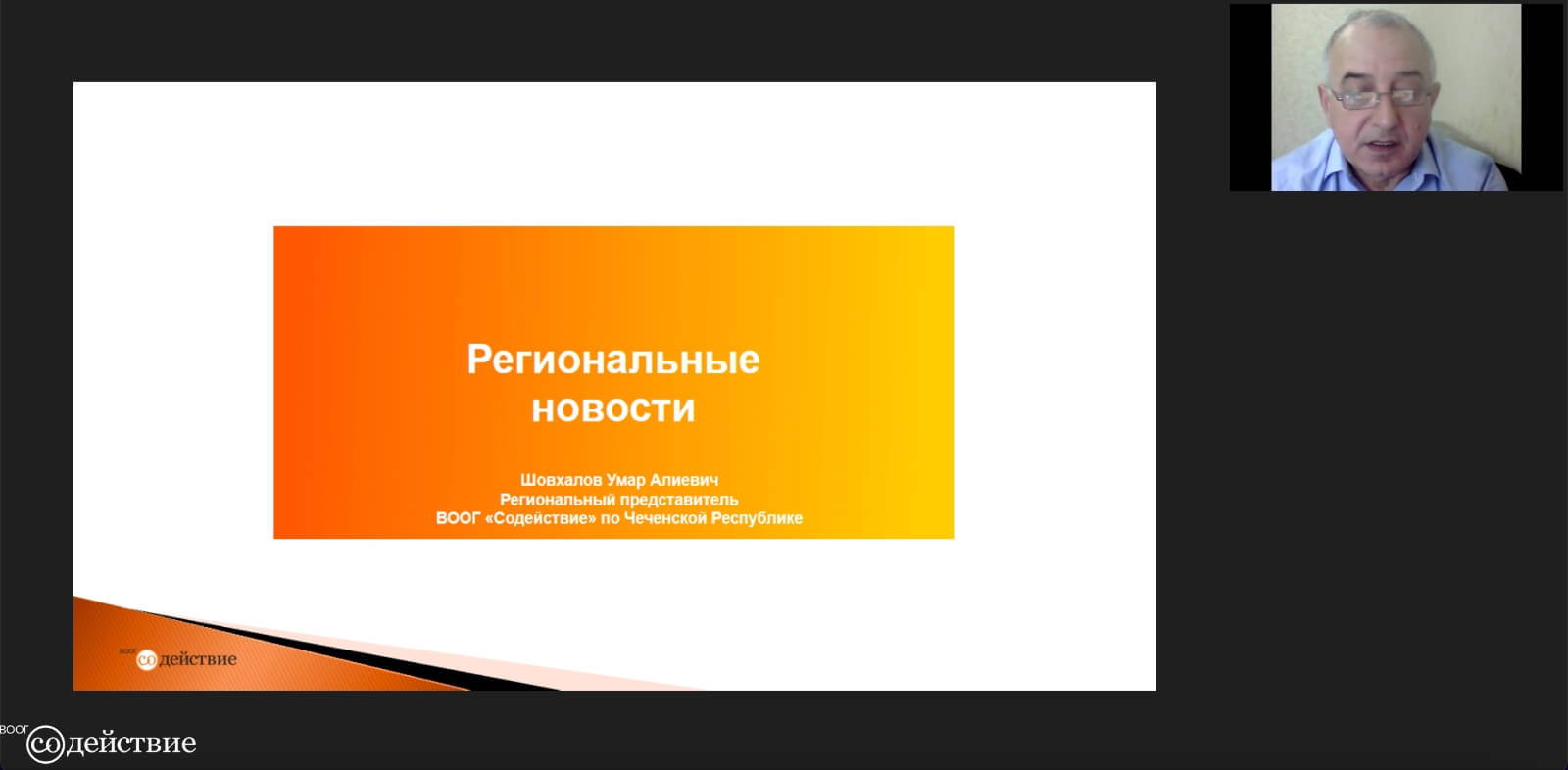 Региональные новости

Шовхалов Умар Алиевич
Региональный представитель
ВООГ «Содействие» по Чеченской Республике

ВООГ содействие

ВООГ содействие